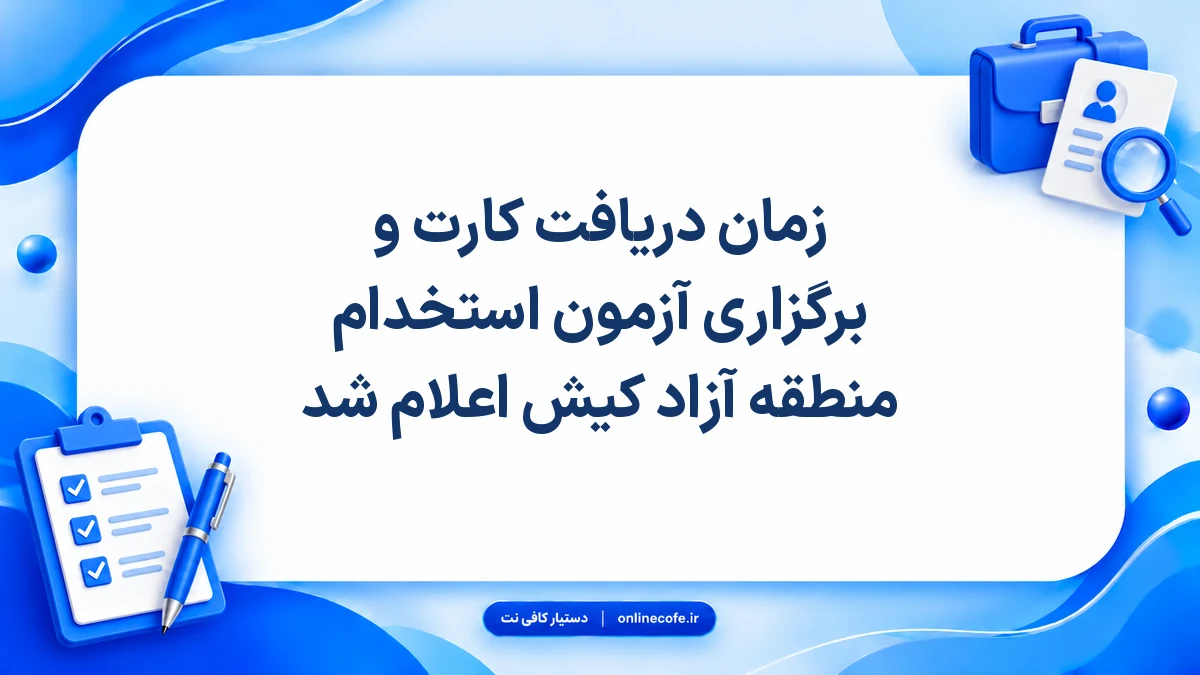 زمان دریافت کارت و
برگزاری آزمون استخدام
منطقه آزاد کیش اعلام شد

دستیار کافی نت | onlinecofe.ir